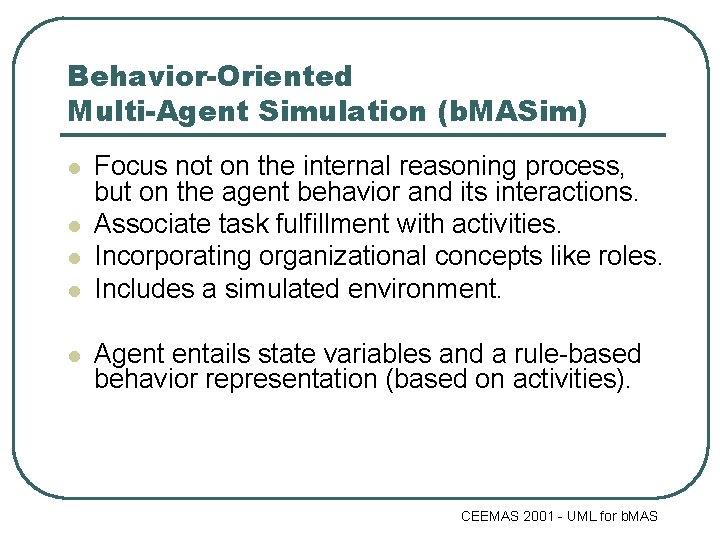 Behavior-Oriented
Multi-Agent Simulation (bMASim)

- Focus not on the internal reasoning process, but on the agent behavior and its interactions.
- Associate task fulfillment with activities.
- Incorporating organizational concepts like roles.
- Includes a simulated environment.

- Agent entails state variables and a rule-based behavior representation (based on activities).

CEEMAS 2001 - UML for bMAS